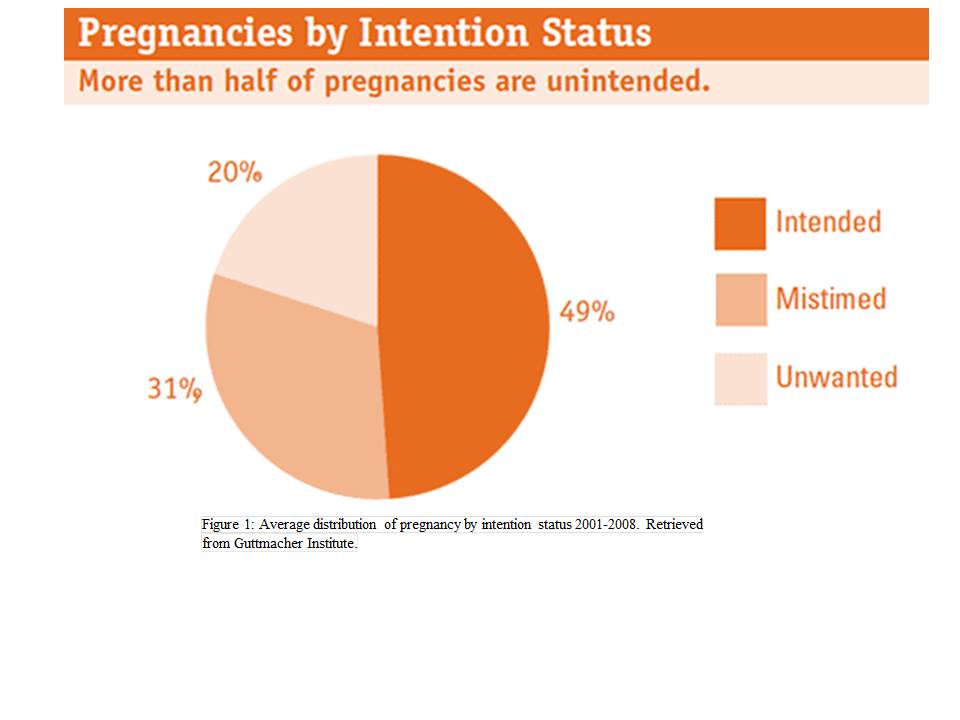 Pregnancies by Intention Status

More than half of pregnancies are unintended.

20%

49%

31%

Intended

Mistimed

Unwanted

Figure 1: Average distribution of pregnancy by intention status 2001-2008. Retrieved from Guttmacher Institute.